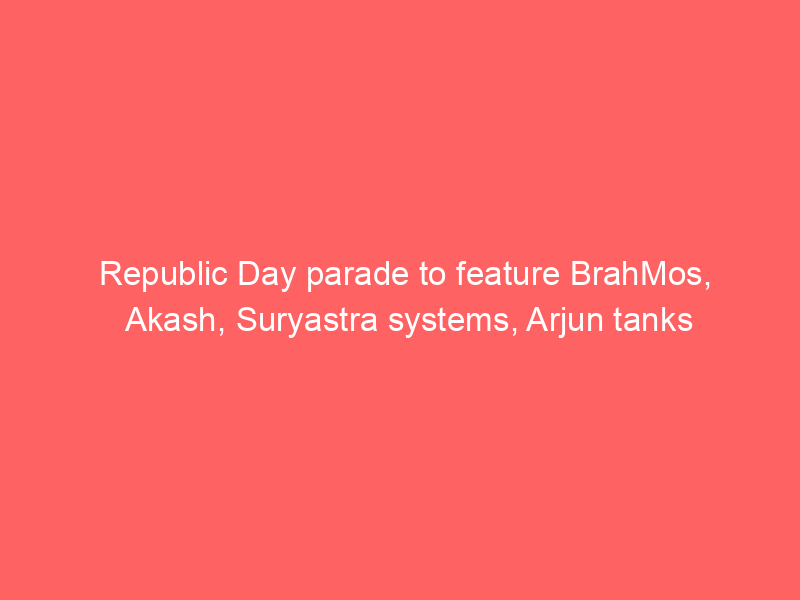 Republic Day parade to feature BrahMos, Akash, Suryastra systems, Arjun tanks